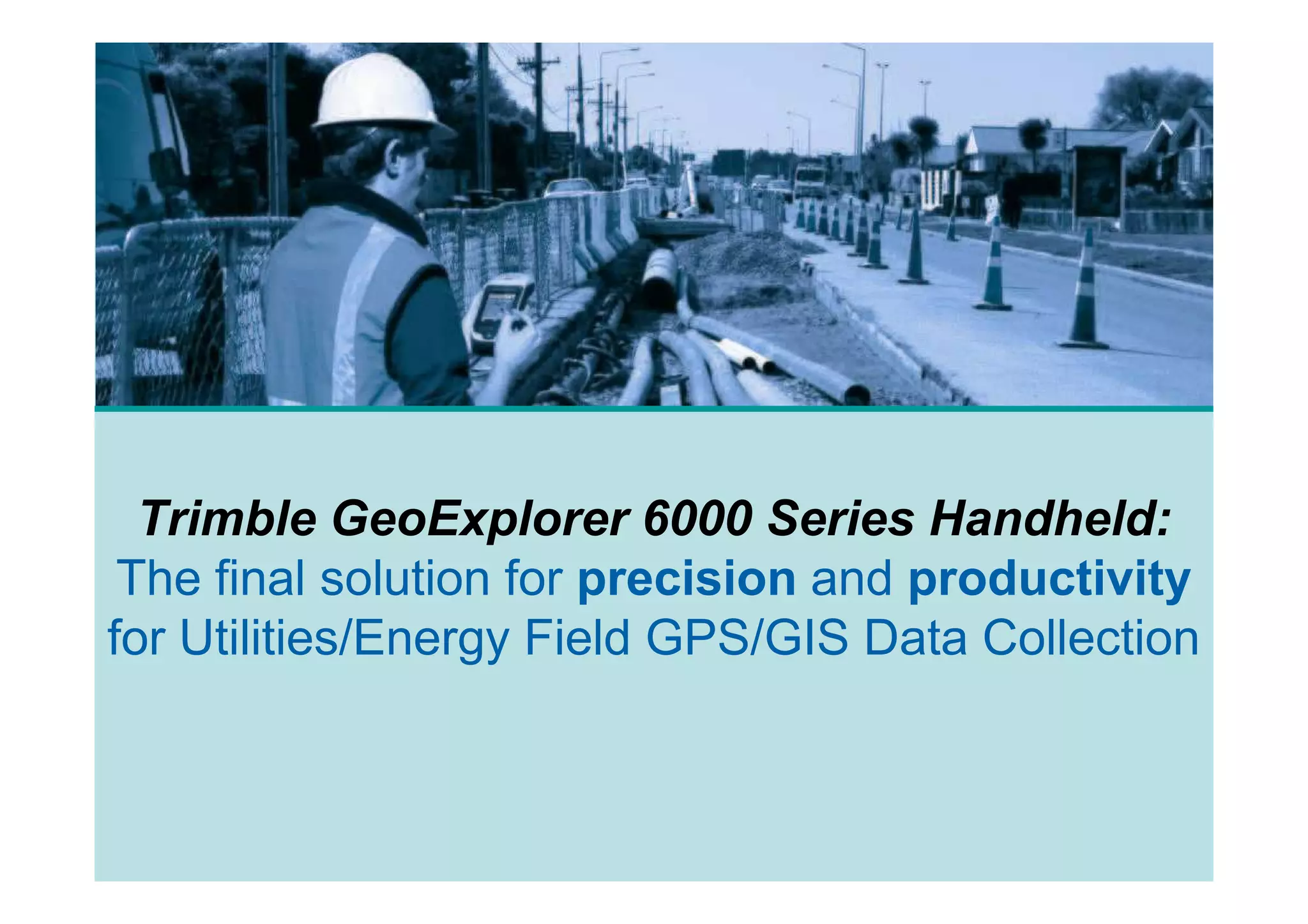 Trimble GeoExplorer 6000 Series Handheld:
The final solution for precision and productivity for Utilities/Energy Field GPS/GIS Data Collection